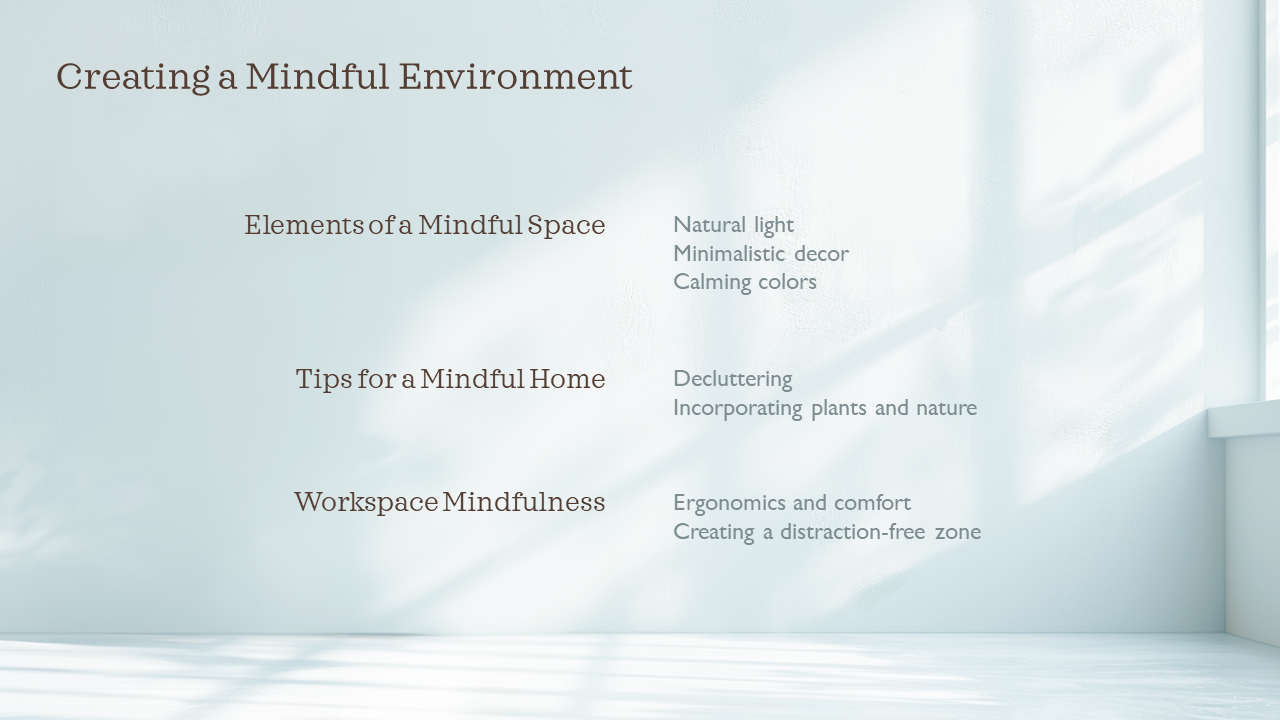 Creating a Mindful Environment

Elements of a Mindful Space

Natural light
Minimalistic decor
Calming colors

Tips for a Mindful Home

Decluttering
Incorporating plants and nature

Workspace Mindfulness

Ergonomics and comfort
Creating a distraction-free zone